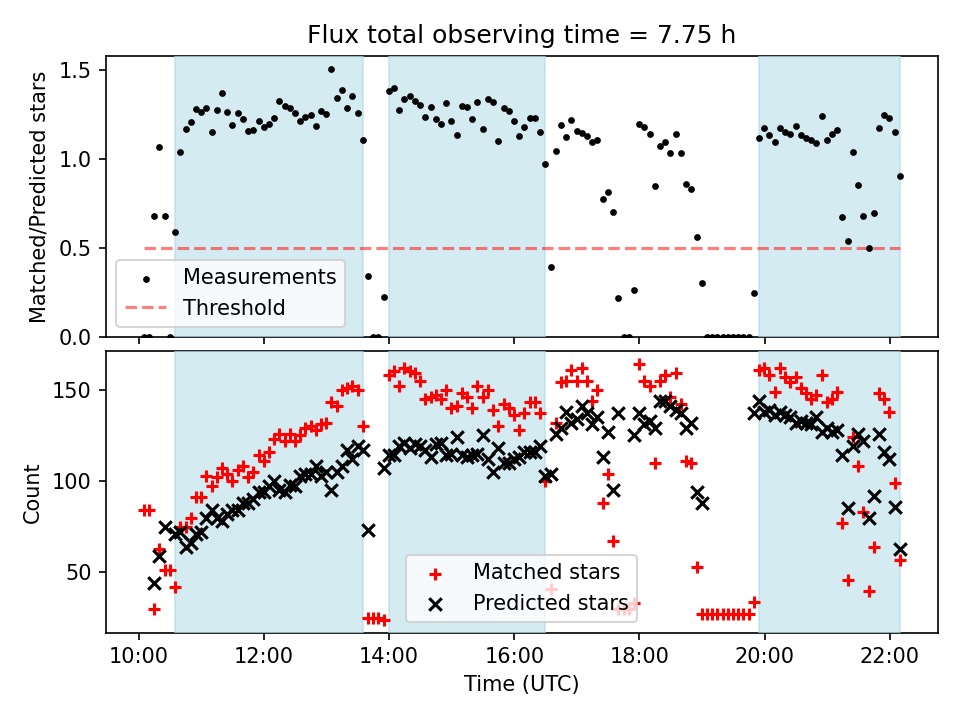 Flux total observing time = 7.75 h

Matched/Predicted stars
1.5
1.0
0.5
0.0

Measurements
Threshold

Count
150
100
50

Matched stars
Predicted stars

10:00
12:00
14:00
16:00
18:00
20:00
22:00
Time (UTC)